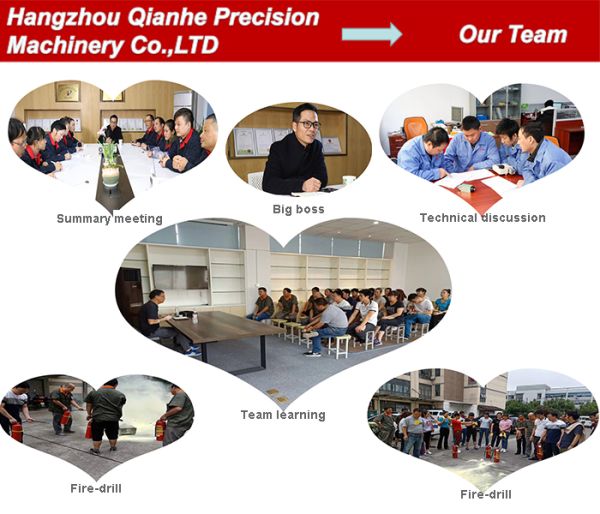 Hangzhou Qianhe Precision Machinery Co.,LTD

Our Team

Summary meeting

Big boss

Technical discussion

Team learning

Fire-drill

Fire-drill